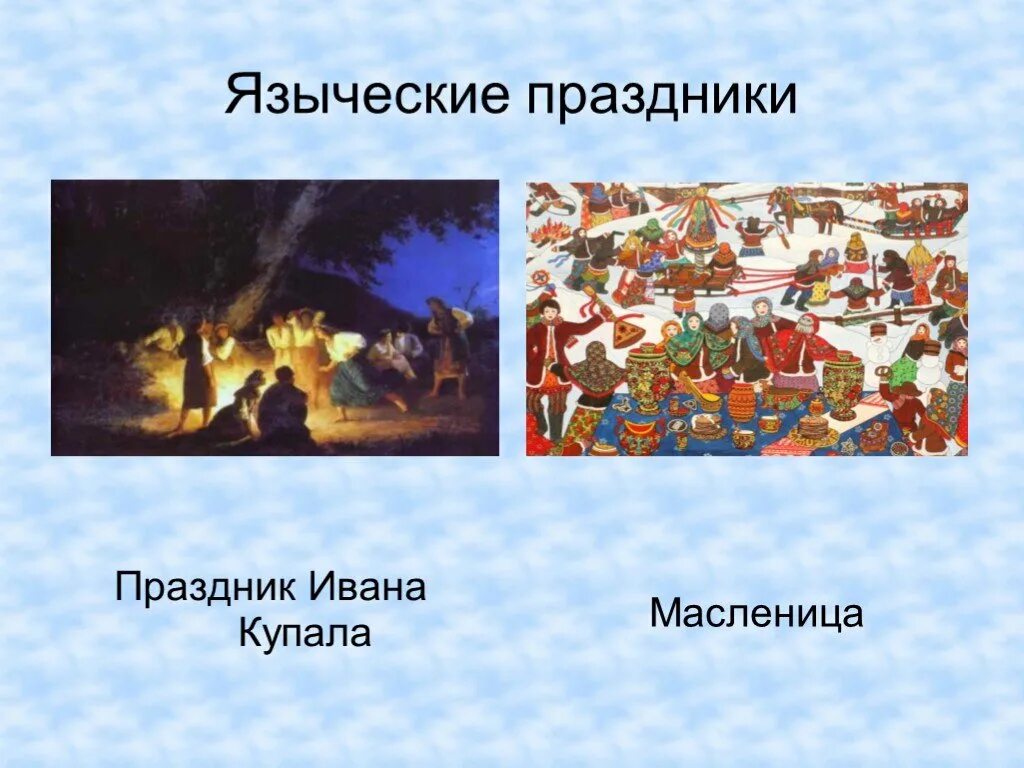 Языческие праздники

Праздник Ивана Купала

Масленица